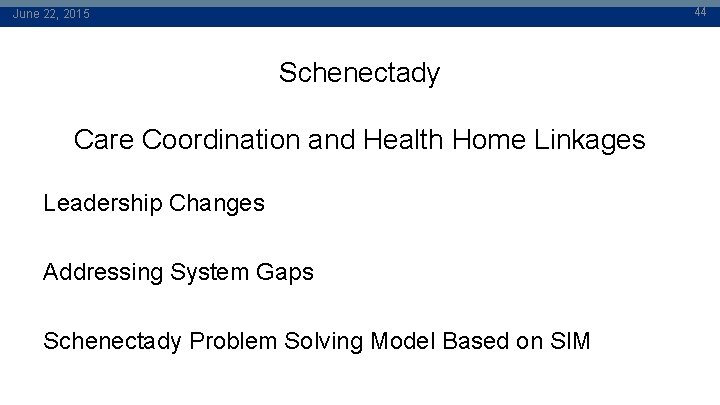 June 22, 2015

44

Schenectady

Care Coordination and Health Home Linkages

Leadership Changes

Addressing System Gaps

Schenectady Problem Solving Model Based on SIM